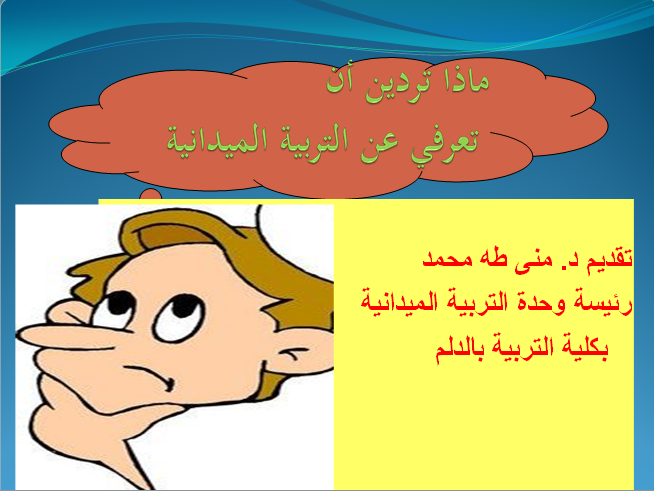 ماذا تردين أن
تعرفي عن التربية الميدانية

تقديم د. منى طه محمد
رئيسة وحدة التربية الميدانية
بكلية التربية بالدلم